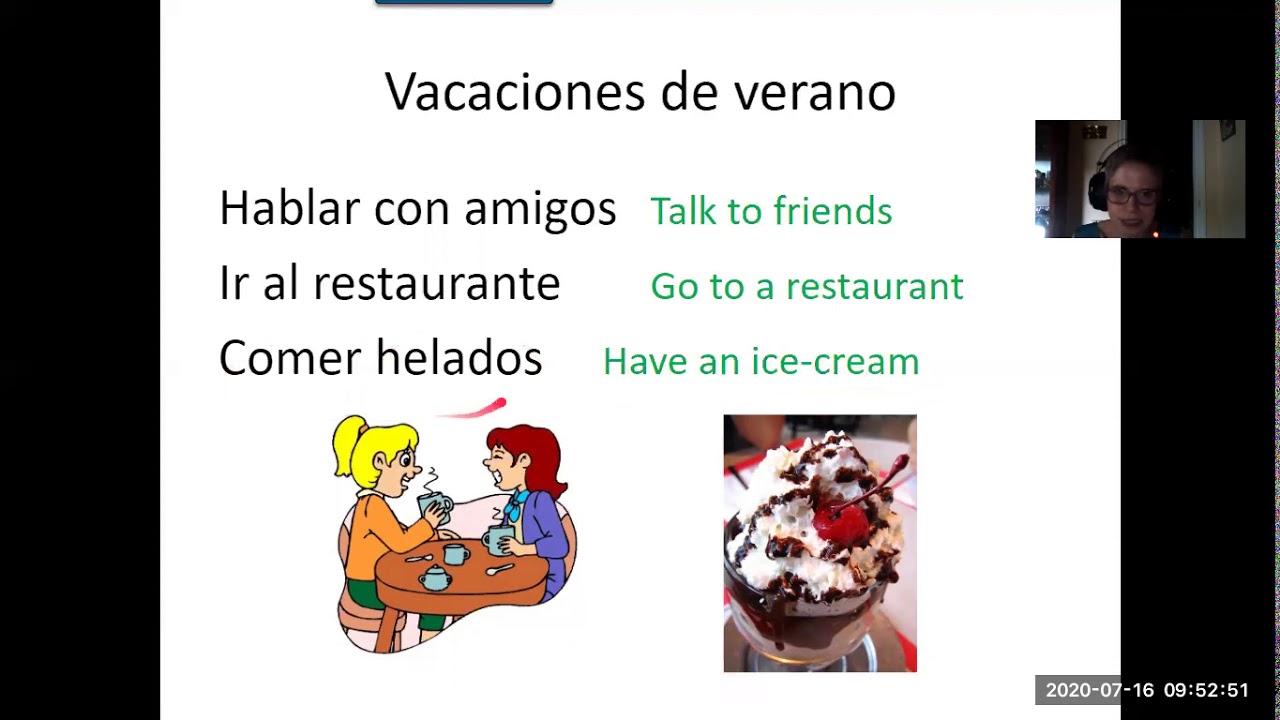 Vacaciones de verano

Hablar con amigos Talk to friends

Ir al restaurante Go to a restaurant

Comer helados Have an ice-cream

2020-07-16 09:52:51